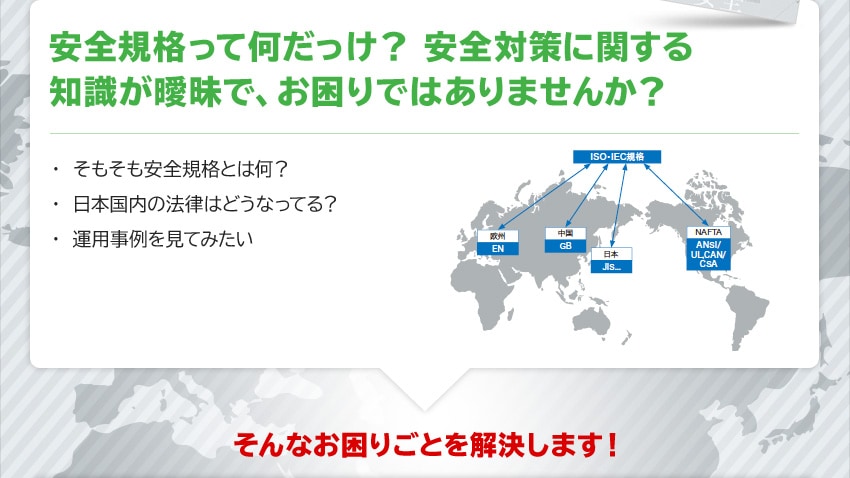 安全規格って何だっけ？ 安全対策に関する知識が曖昧で、お困りではありませんか？

・ そもそも安全規格とは何？
・ 日本国内の法律はどうなってる？
・ 運用事例を見てみたい

ISO・IEC規格

欧州
EN

中国
GB

日本
JIS...

NAFTA
ANSI/ UL,CAN/ CSA

そんなお困りごとを解決します！